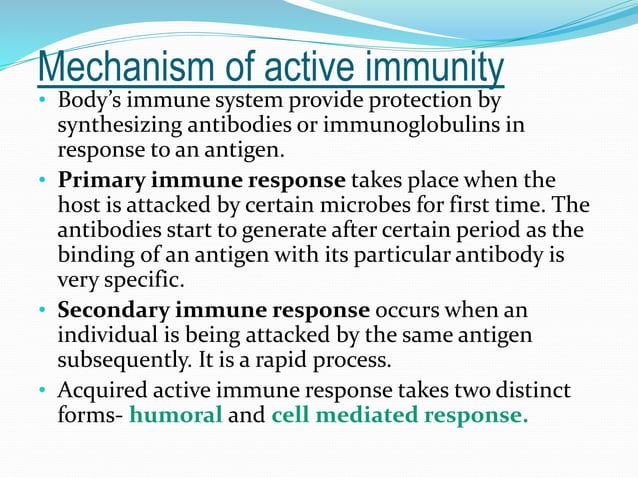 Mechanism of active immunity

• Body's immune system provide protection by synthesizing antibodies or immunoglobulins in response to an antigen.

• Primary immune response takes place when the host is attacked by certain microbes for first time. The antibodies start to generate after certain period as the binding of an antigen with its particular antibody is very specific.

• Secondary immune response occurs when an individual is being attacked by the same antigen subsequently. It is a rapid process.

• Acquired active immune response takes two distinct forms- humoral and cell mediated response.